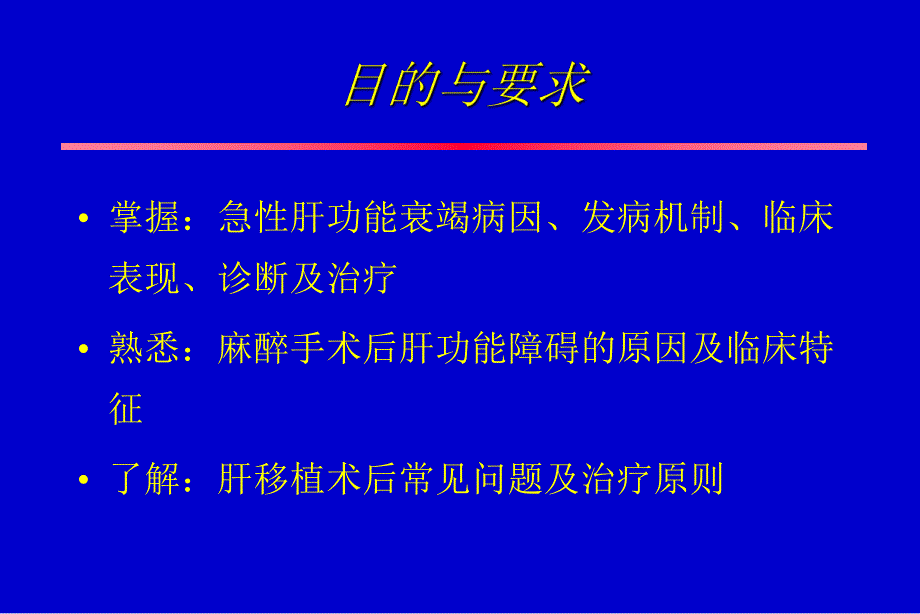 目的与要求

• 掌握：急性肝功能衰竭病因、发病机制、临床表现、诊断及治疗

• 熟悉：麻醉手术后肝功能障碍的原因及临床特征

• 了解：肝移植术后常见问题及治疗原则